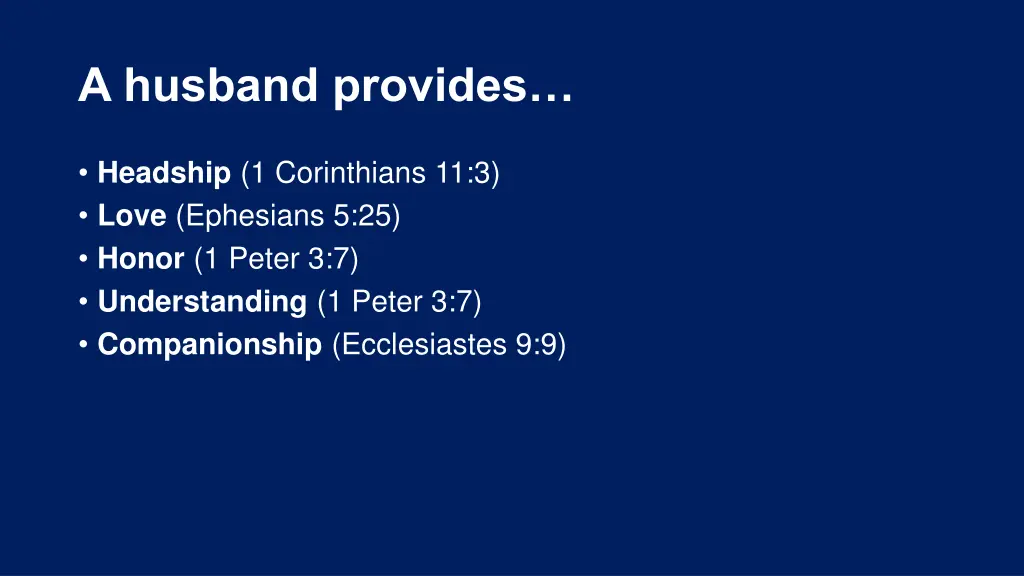 A husband provides…

• Headship (1 Corinthians 11:3)
• Love (Ephesians 5:25)
• Honor (1 Peter 3:7)
• Understanding (1 Peter 3:7)
• Companionship (Ecclesiastes 9:9)